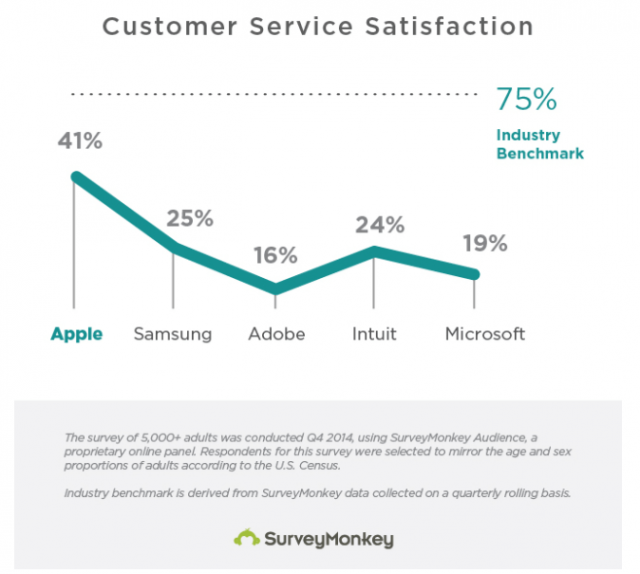 Customer Service Satisfaction

75%
Industry Benchmark

41%
25%
16%
24%
19%

Apple Samsung Adobe Intuit Microsoft

The survey of 5,000+ adults was conducted Q4 2014, using SurveyMonkey Audience, a proprietary online panel. Respondents for this survey were selected to mirror the age and sex proportions of adults according to the U.S. Census.

Industry benchmark is derived from SurveyMonkey data collected on a quarterly rolling basis.

SurveyMonkey